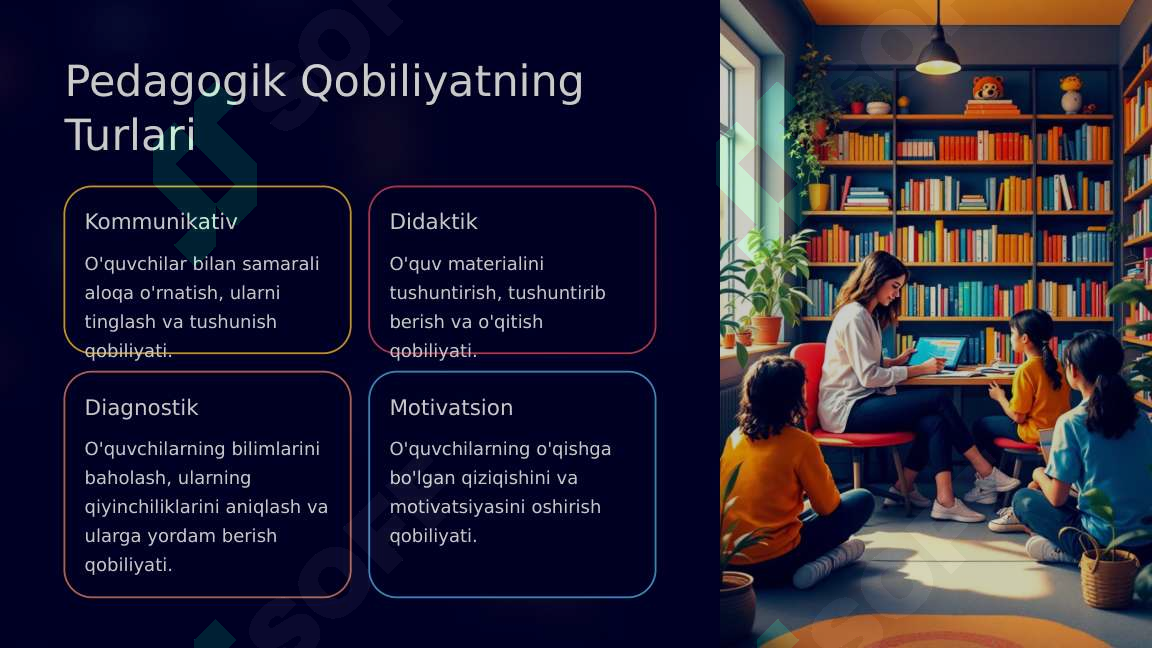 Pedagogik Qobiliyatning Turlari

Kommunikativ

O'quvchilar bilan samarali aloqa o'rnatish, ularni tinglash va tushunish qobiliyati.

Didaktik

O'quv materialini tushuntirish, tushuntirib berish va o'qitish qobiliyati.

Diagnostik

O'quvchilarning bilimlarini baholash, ularning qiyinchiliklarini aniqlash va ularga yordam berish qobiliyati.

Motivatsion

O'quvchilarning o'qishga bo'lgan qiziqishini va motivatsiyasini oshirish qobiliyati.